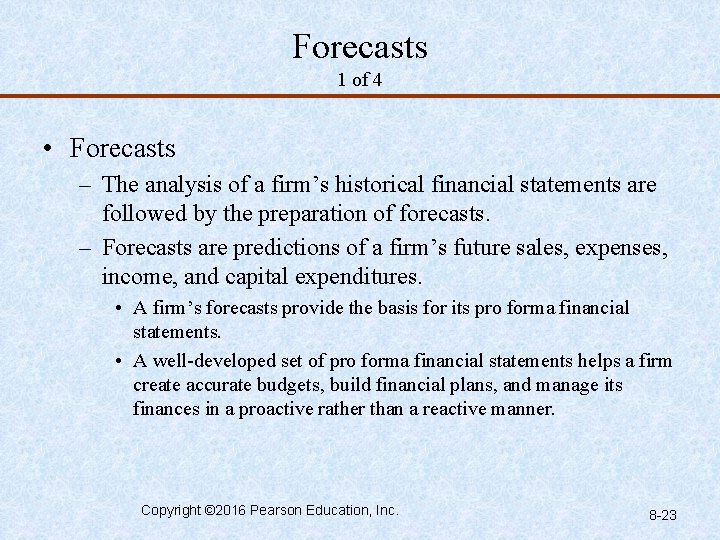 Forecasts
1 of 4

• Forecasts
– The analysis of a firm's historical financial statements are followed by the preparation of forecasts.
– Forecasts are predictions of a firm's future sales, expenses, income, and capital expenditures.
• A firm's forecasts provide the basis for its pro forma financial statements.
• A well-developed set of pro forma financial statements helps a firm create accurate budgets, build financial plans, and manage its finances in a proactive rather than a reactive manner.

Copyright ©2016 Pearson Education, Inc.

8-23